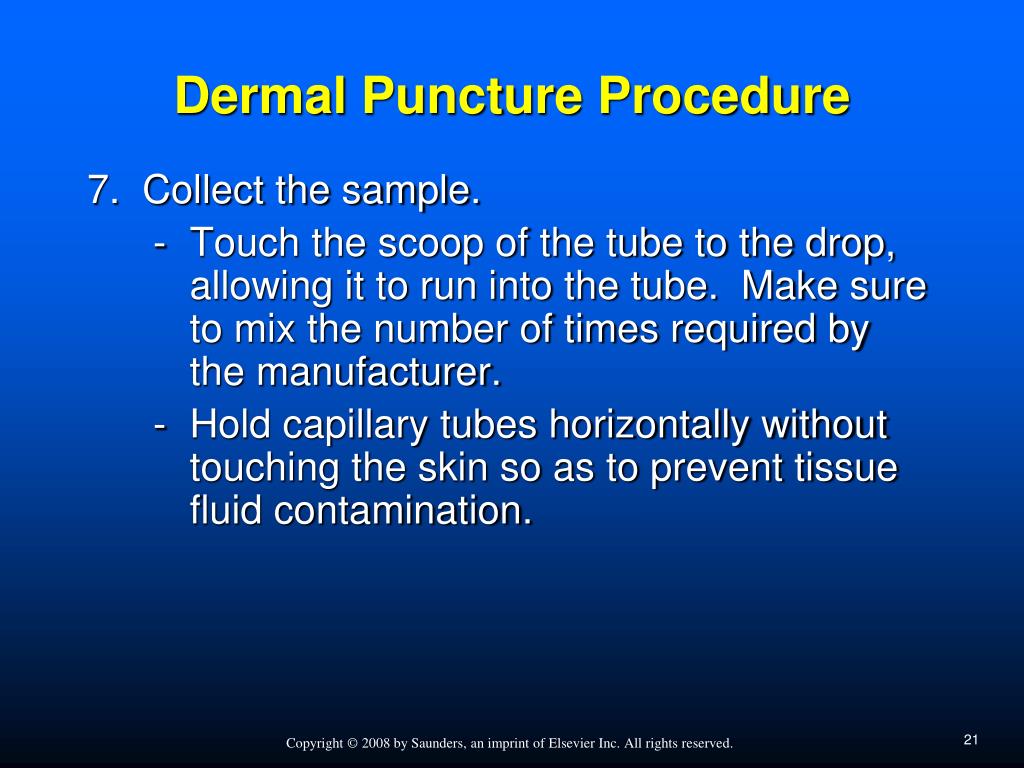 Dermal Puncture Procedure

7. Collect the sample.

- Touch the scoop of the tube to the drop, allowing it to run into the tube. Make sure to mix the number of times required by the manufacturer.

- Hold capillary tubes horizontally without touching the skin so as to prevent tissue fluid contamination.

Copyright © 2008 by Saunders, an imprint of Elsevier Inc. All rights reserved.

21